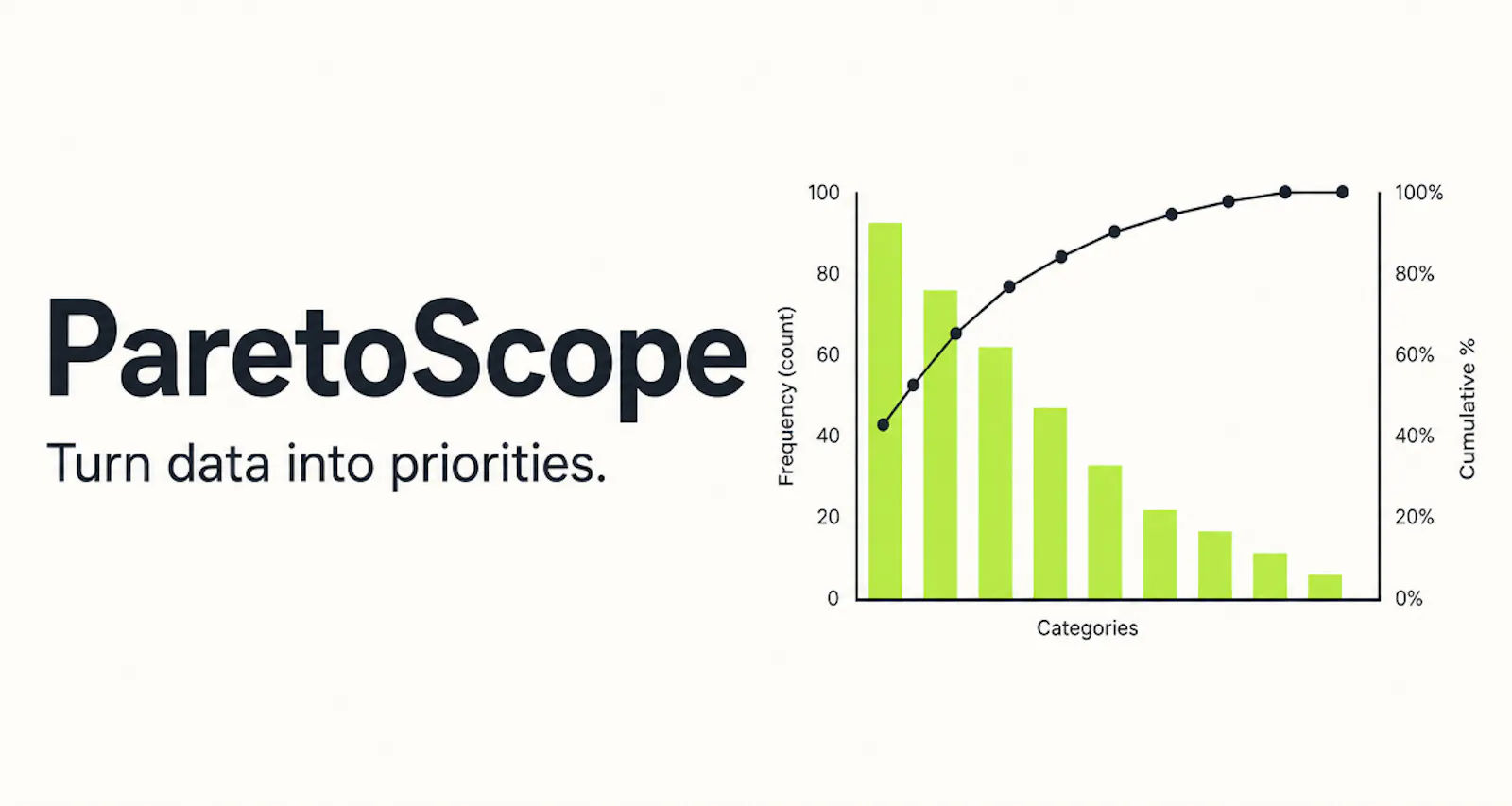 ParetoScope

Turn data into priorities.

Frequency (count)

100
80
60
40
20
0

Categories

100%
80%
60%
40%
20%
0%

Cumulative %